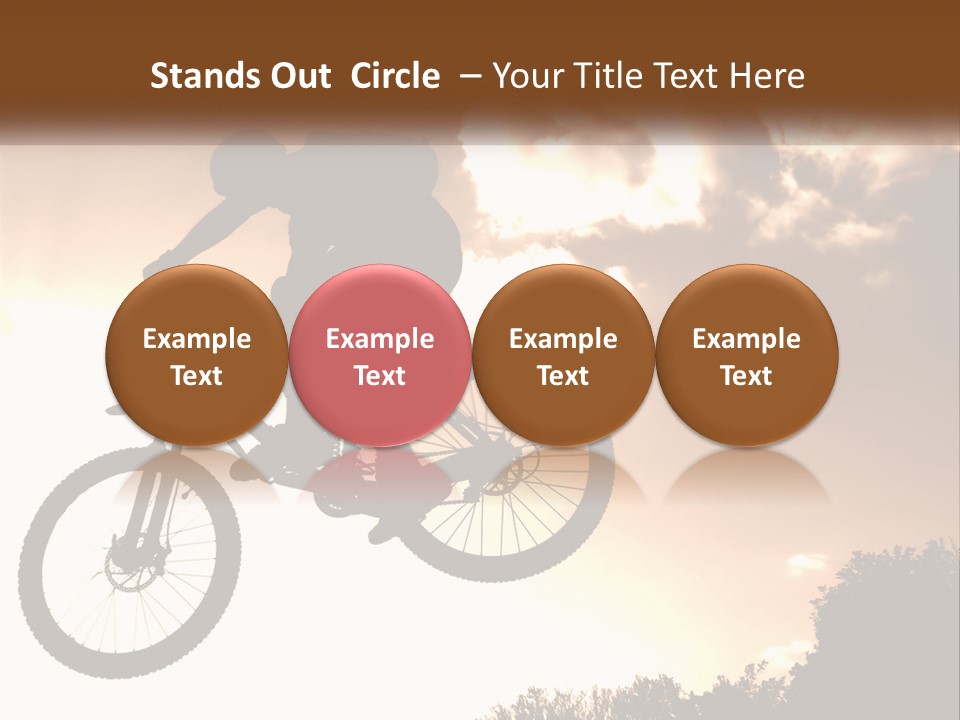 Stands Out  Circle  – Your Title Text Here

Example Text

Example Text

Example Text

Example Text